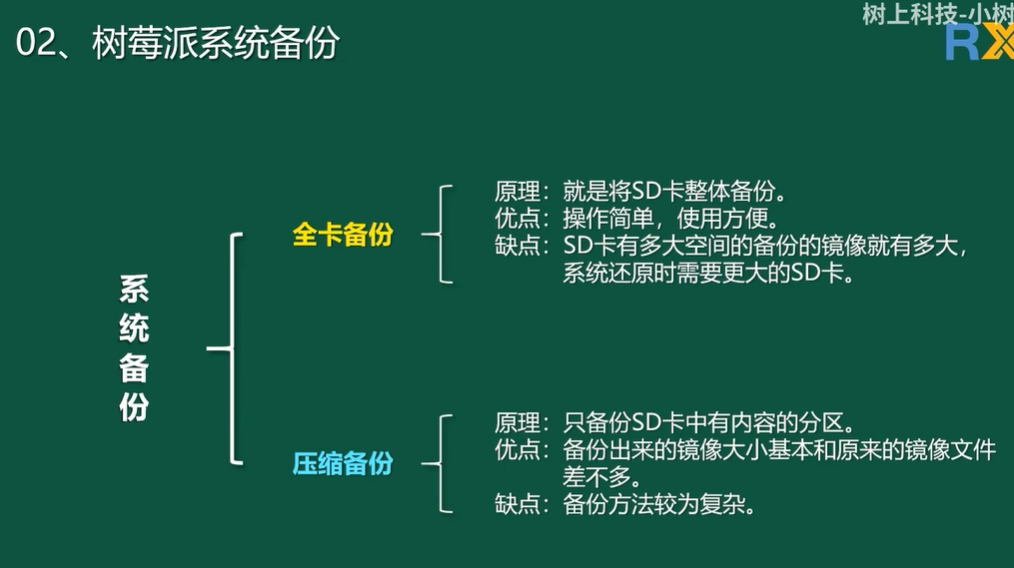 02、树莓派系统备份

树上科技-小树
RX

系统备份

全卡备份
原理：就是将SD卡整体备份。
优点：操作简单，使用方便。
缺点：SD卡有多大空间的备份的镜像就有多大，系统还原时需要更大的SD卡。

压缩备份
原理：只备份SD卡中有内容的分区。
优点：备份出来的镜像大小基本和原来的镜像文件差不多。
缺点：备份方法较为复杂。